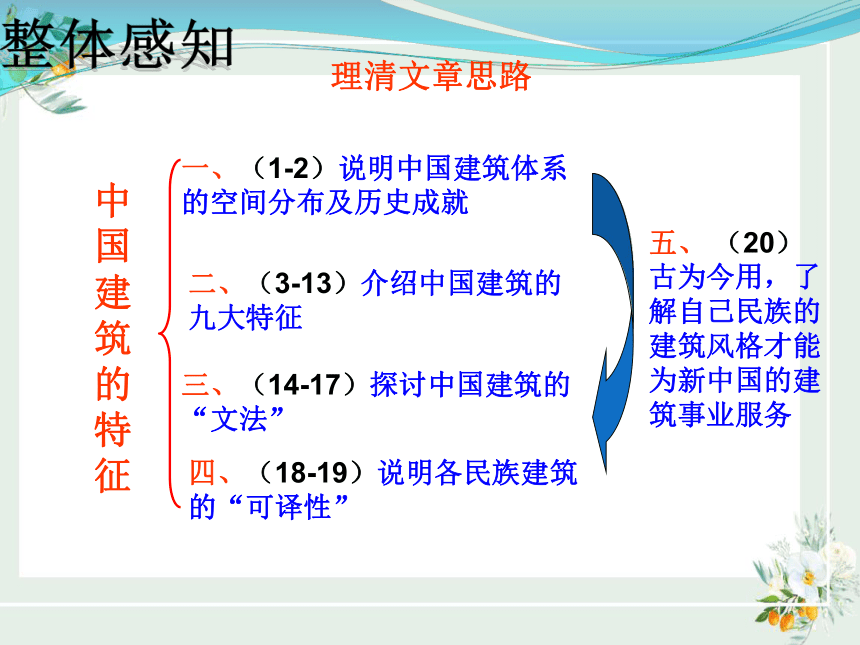 整体感知

理清文章思路

中国建筑的特征

一、（1-2）说明中国建筑体系的空间分布及历史成就

二、（3-13）介绍中国建筑的九大特征

三、（14-17）探讨中国建筑的“文法”

四、（18-19）说明各民族建筑的“可译性”

五、（20）古为今用，了解自己民族的建筑风格才能为新中国的建筑事业服务